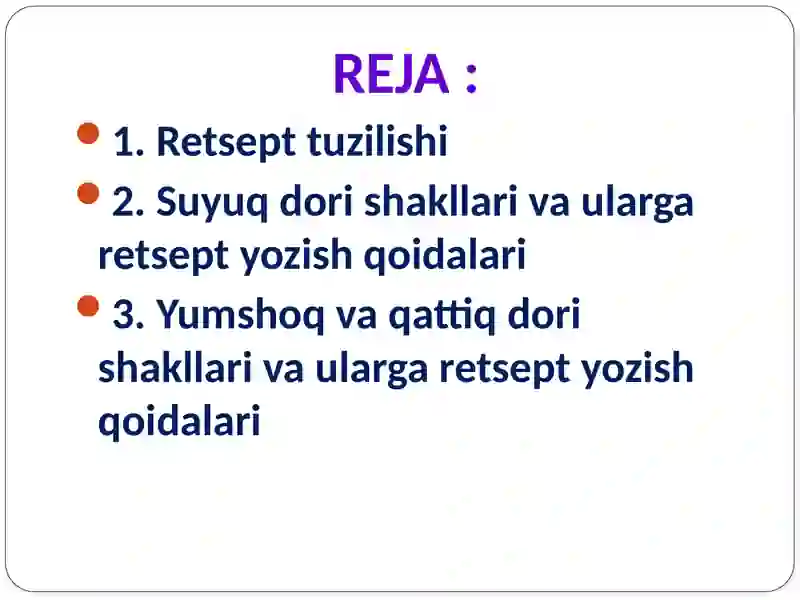 REJA :

1. Retsept tuzilishi

2. Suyuq dori shakllari va ularga retsept yozish qoidalari

3. Yumshoq va qattiq dori shakllari va ularga retsept yozish qoidalari